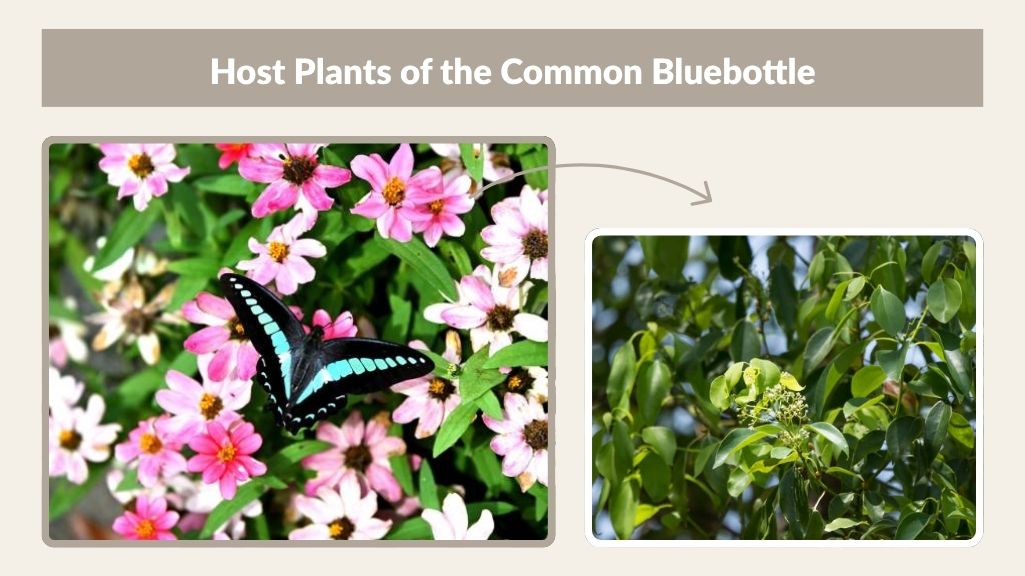 Host Plants of the Common Bluebottle